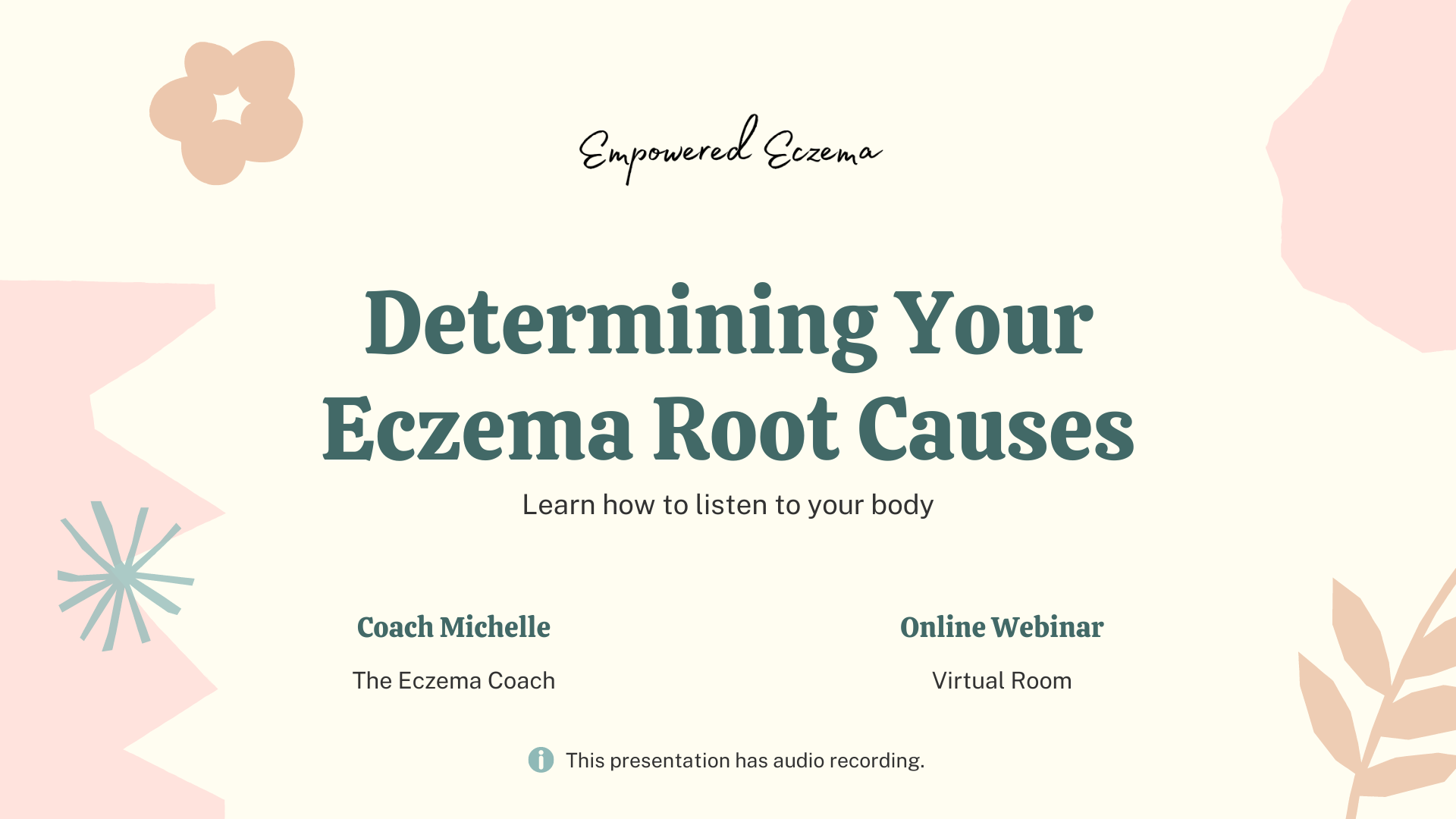 Empowered Eczema

Determining Your Eczema Root Causes

Learn how to listen to your body

Coach Michelle

The Eczema Coach

Online Webinar

Virtual Room

This presentation has audio recording.